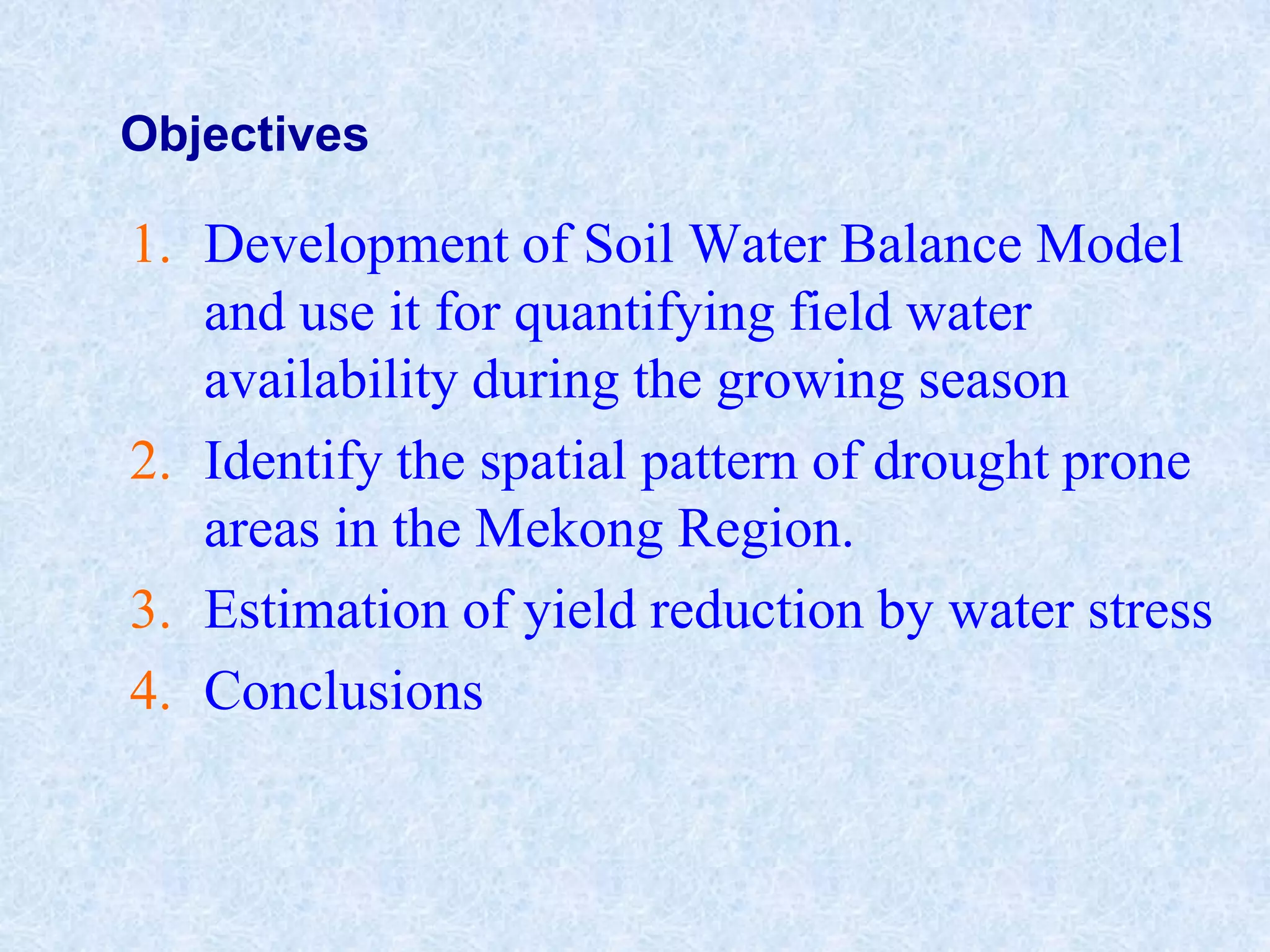 Objectives

1. Development of Soil Water Balance Model and use it for quantifying field water availability during the growing season
2. Identify the spatial pattern of drought prone areas in the Mekong Region.
3. Estimation of yield reduction by water stress
4. Conclusions